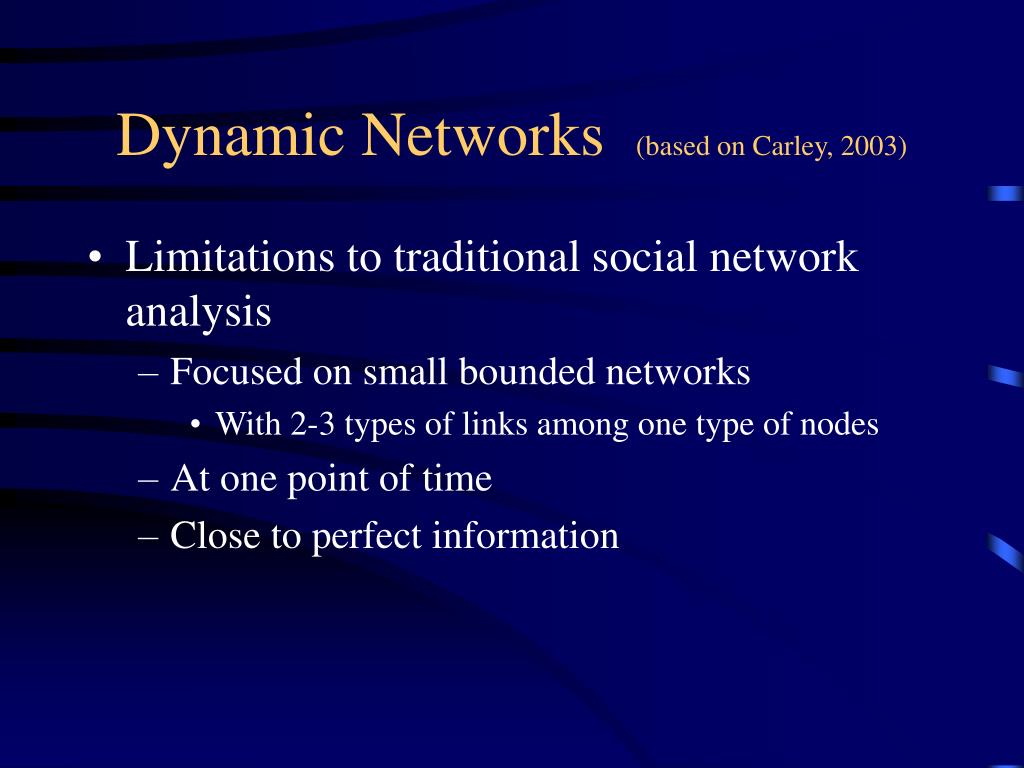 Dynamic Networks (based on Carley, 2003)

• Limitations to traditional social network analysis
– Focused on small bounded networks
• With 2-3 types of links among one type of nodes
– At one point of time
– Close to perfect information